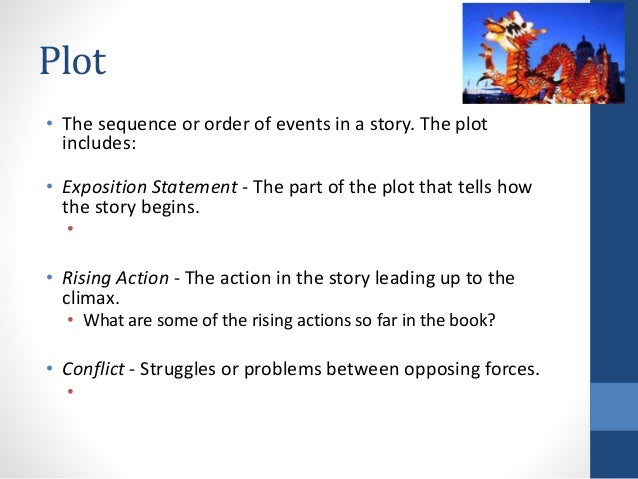 Plot

• The sequence or order of events in a story. The plot includes:

• Exposition Statement - The part of the plot that tells how the story begins.
•

• Rising Action - The action in the story leading up to the climax.
• What are some of the rising actions so far in the book?

• Conflict - Struggles or problems between opposing forces.
•